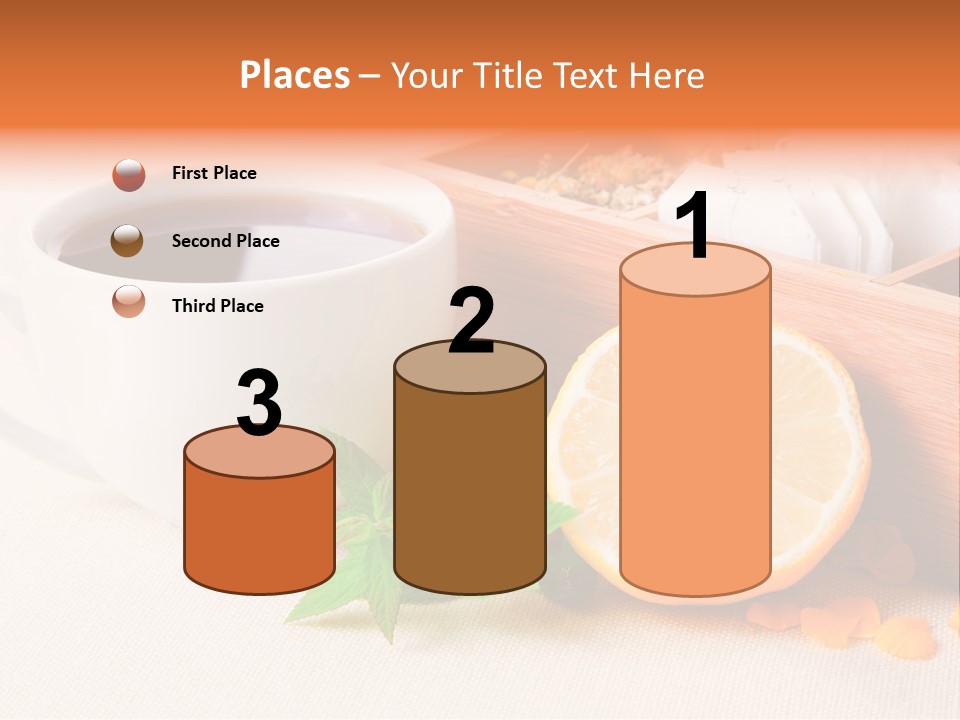 Places – Your Title Text Here

First Place

Second Place

Third Place

3

2

1